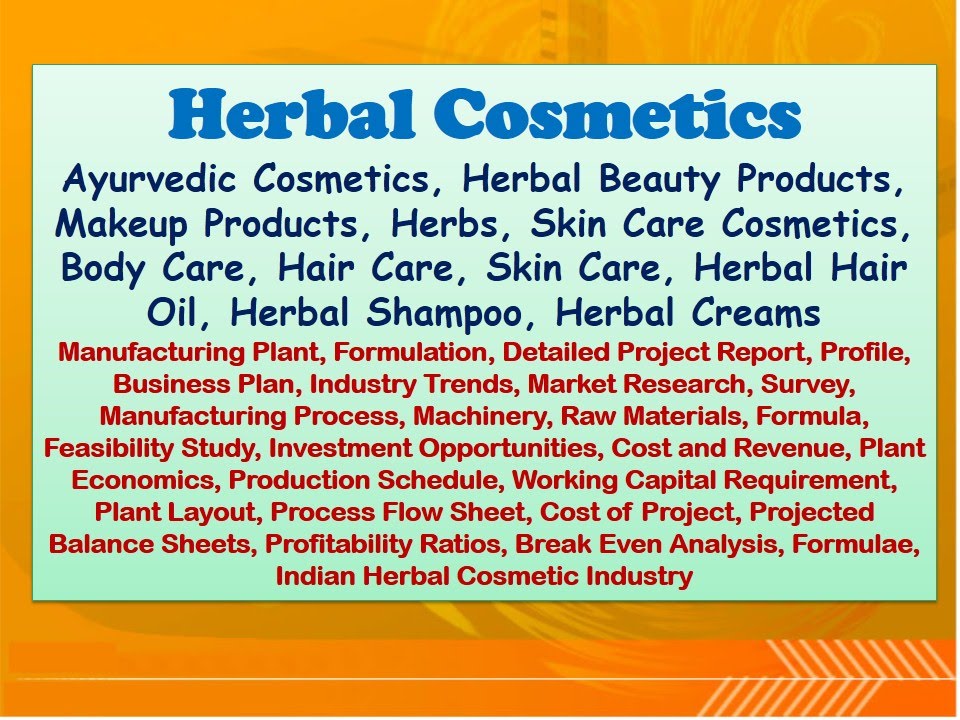 Herbal Cosmetics

Ayurvedic Cosmetics, Herbal Beauty Products, Makeup Products, Herbs, Skin Care Cosmetics, Body Care, Hair Care, Skin Care, Herbal Hair Oil, Herbal Shampoo, Herbal Creams

Manufacturing Plant, Formulation, Detailed Project Report, Profile, Business Plan, Industry Trends, Market Research, Survey, Manufacturing Process, Machinery, Raw Materials, Formula, Feasibility Study, Investment Opportunities, Cost and Revenue, Plant Economics, Production Schedule, Working Capital Requirement, Plant Layout, Process Flow Sheet, Cost of Project, Projected Balance Sheets, Profitability Ratios, Break Even Analysis, Formulae, Indian Herbal Cosmetic Industry